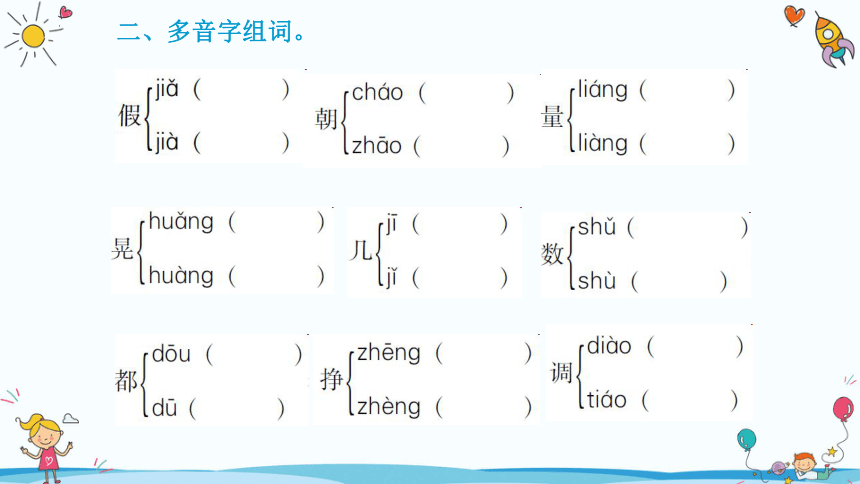 二、多音字组词。

假 jiǎ（　　　） jià（　　　）

朝 cháo（　　　） zhāo（　　　）

量 liáng（　　　） liàng（　　　）

晃 huǎng（　　　） huàng（　　　）

几 jī（　　　） jǐ（　　　）

数 shǔ（　　　） shù（　　　）

都 dōu（　　　） dū（　　　）

挣 zhēng（　　　） zhèng（　　　）

调 diào（　　　） tiáo（　　　）